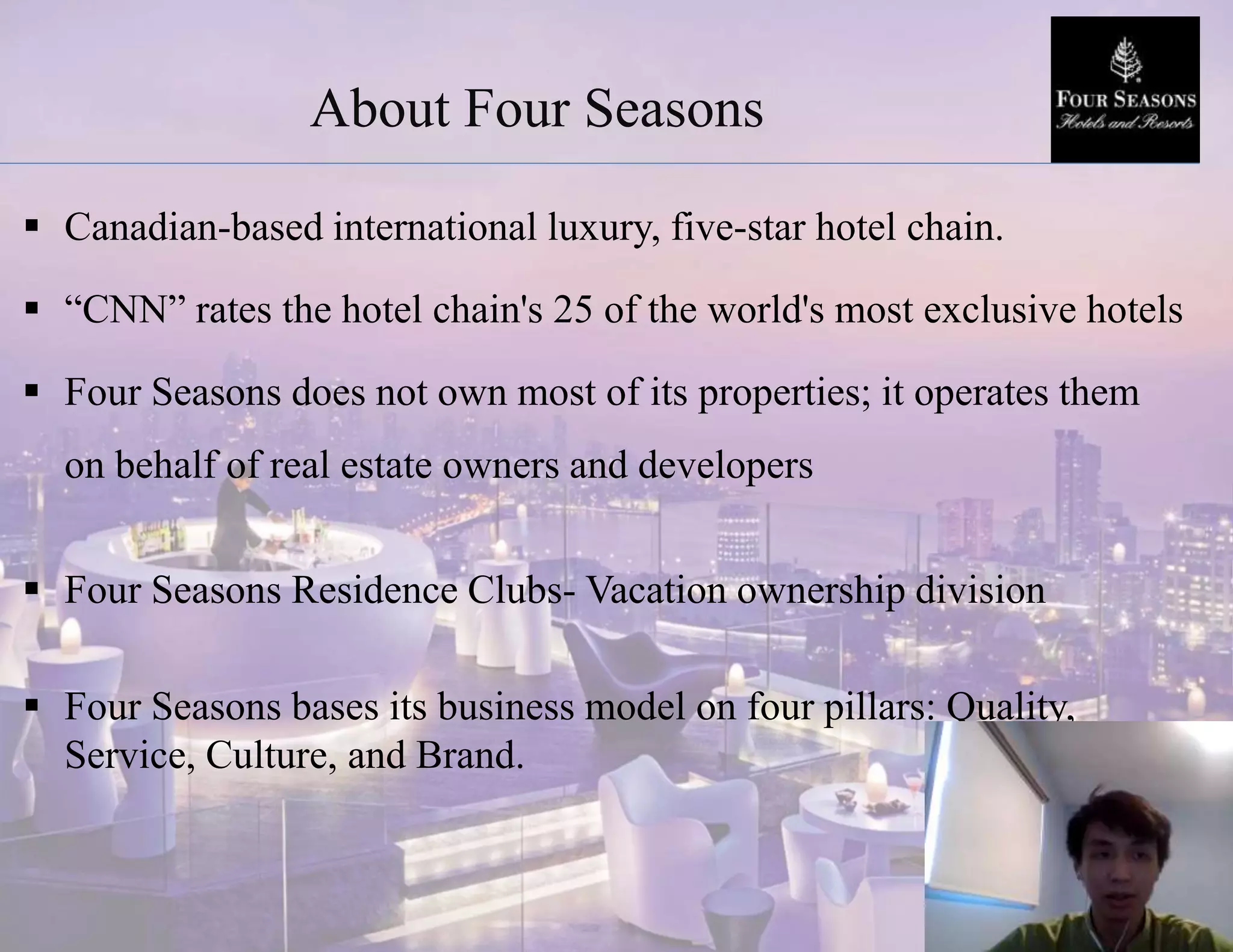 About Four Seasons

FOUR SEASONS
Hotels and Resorts

▪ Canadian-based international luxury, five-star hotel chain.

▪ “CNN” rates the hotel chain's 25 of the world's most exclusive hotels

▪ Four Seasons does not own most of its properties; it operates them on behalf of real estate owners and developers

▪ Four Seasons Residence Clubs- Vacation ownership division

▪ Four Seasons bases its business model on four pillars: Quality, Service, Culture, and Brand.